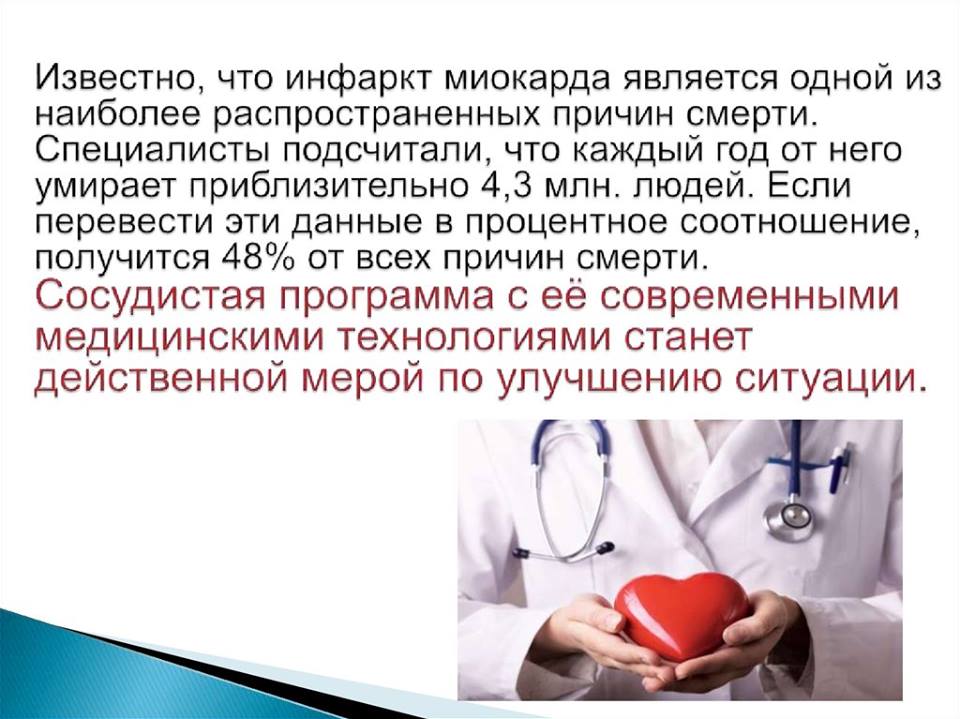 Известно, что инфаркт миокарда является одной из наиболее распространенных причин смерти. Специалисты подсчитали, что каждый год от него умирает приблизительно 4,3 млн. людей. Если перевести эти данные в процентное соотношение, получится 48% от всех причин смерти. Сосудистая программа с её современными медицинскими технологиями станет действенной мерой по улучшению ситуации.